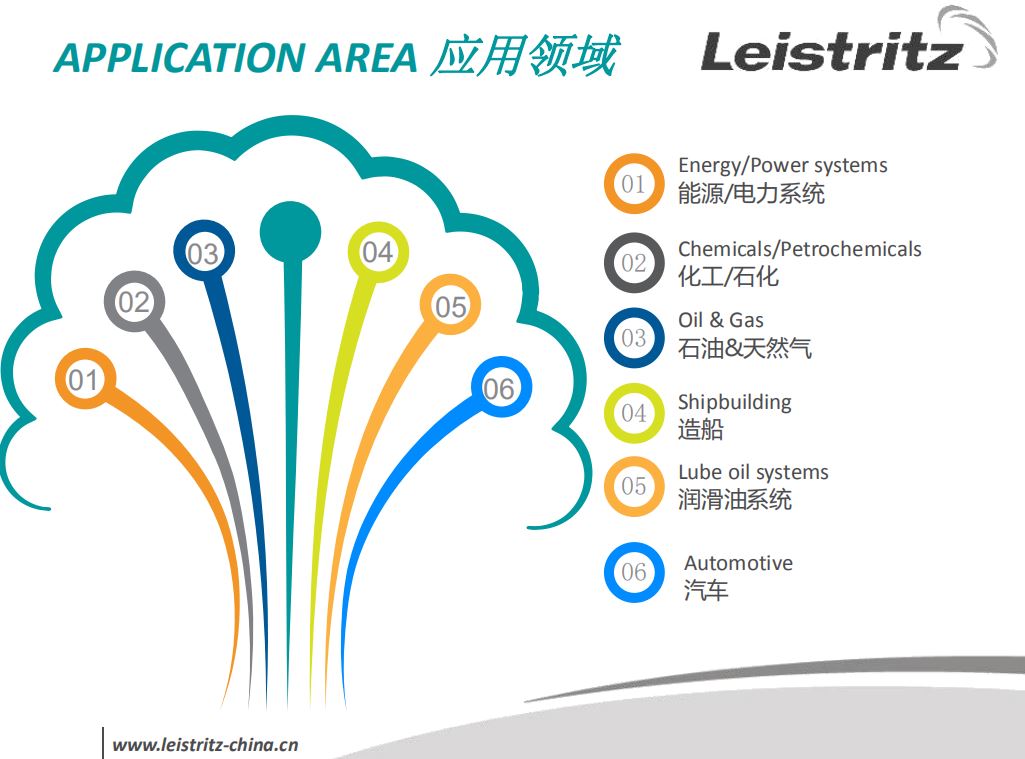 APPLICATION AREA 应用领域

Leistritz

01
02
03
04
05
06

01 Energy/Power systems
能源/电力系统

02 Chemicals/Petrochemicals
化工/石化

03 Oil & Gas
石油&天然气

04 Shipbuilding
造船

05 Lube oil systems
润滑油系统

06 Automotive
汽车

www.leistritz-china.cn